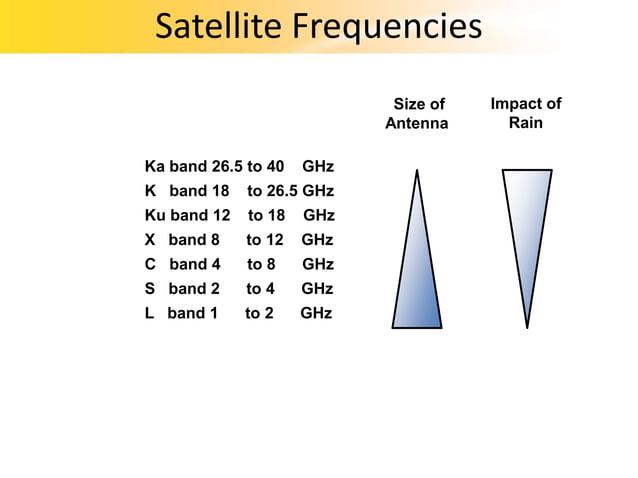 Satellite Frequencies

Size of Antenna

Impact of Rain

Ka band 26.5 to 40 GHz
K band 18 to 26.5 GHz
Ku band 12 to 18 GHz
X band 8 to 12 GHz
C band 4 to 8 GHz
S band 2 to 4 GHz
L band 1 to 2 GHz